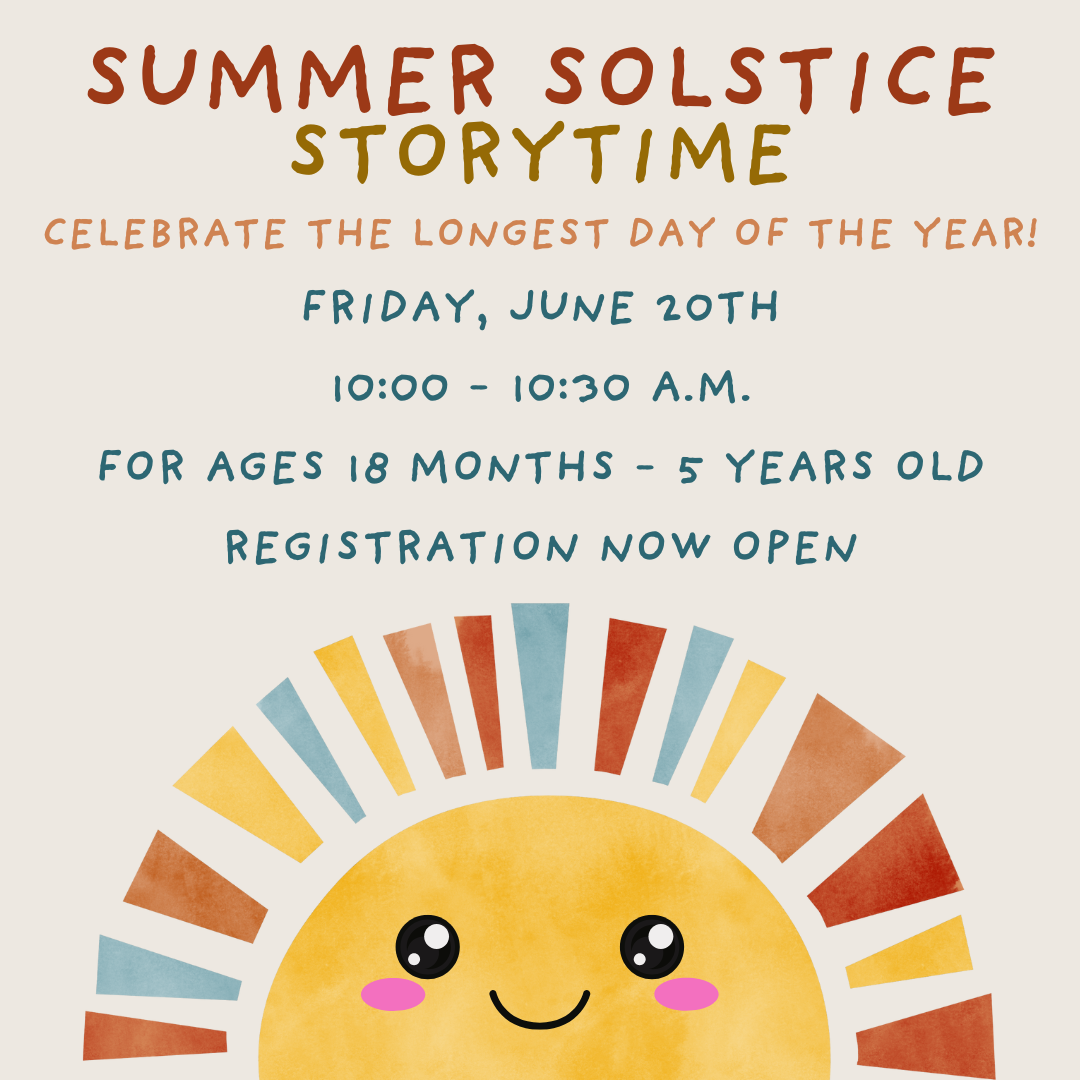 SUMMER SOLSTICE
STORYTIME

CELEBRATE THE LONGEST DAY OF THE YEAR!

FRIDAY, JUNE 20TH

10:00 - 10:30 A.M.

FOR AGES 18 MONTHS - 5 YEARS OLD

REGISTRATION NOW OPEN